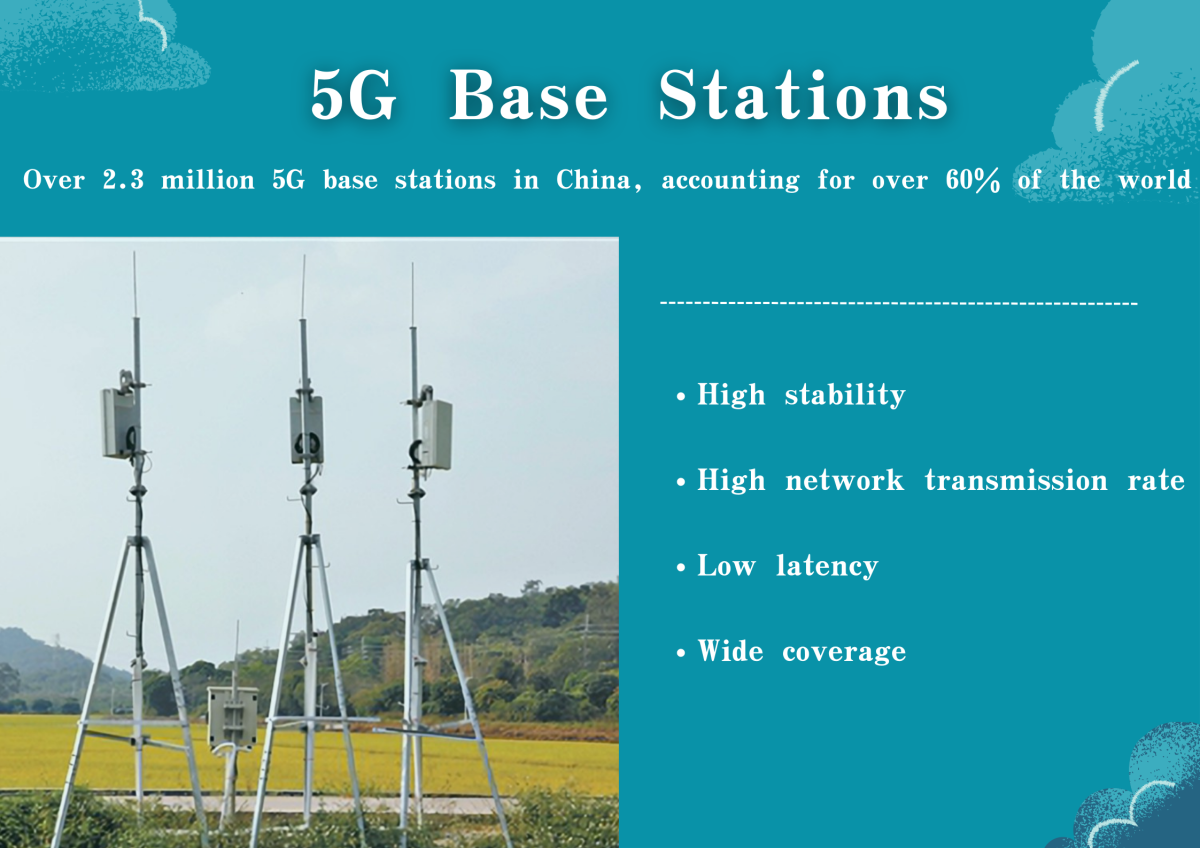 5G Base Stations

Over 2.3 million 5G base stations in China, accounting for over 60% of the world

• High stability

• High network transmission rate

• Low latency

• Wide coverage